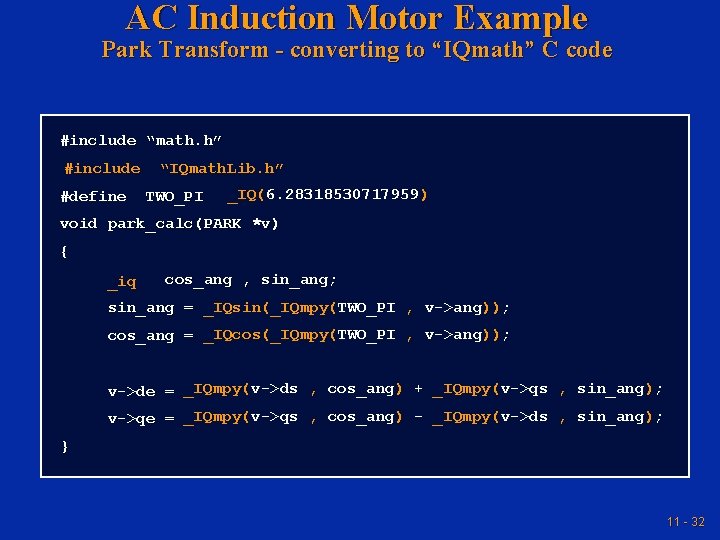 AC Induction Motor Example
Park Transform - converting to “IQmath” C code

#include “math.h”
#include “IQmathLib.h”
#define TWO_PI _IQ(6.28318530717959)
void park_calc(PARK *v)
{
_iq cos_ang , sin_ang;
sin_ang = _IQsin(_IQmpy(TWO_PI , v->ang));
cos_ang = _IQcos(_IQmpy(TWO_PI , v->ang));

v->de = _IQmpy(v->ds , cos_ang) + _IQmpy(v->qs , sin_ang);
v->qe = _IQmpy(v->qs , cos_ang) - _IQmpy(v->ds , sin_ang);
}

11 - 32